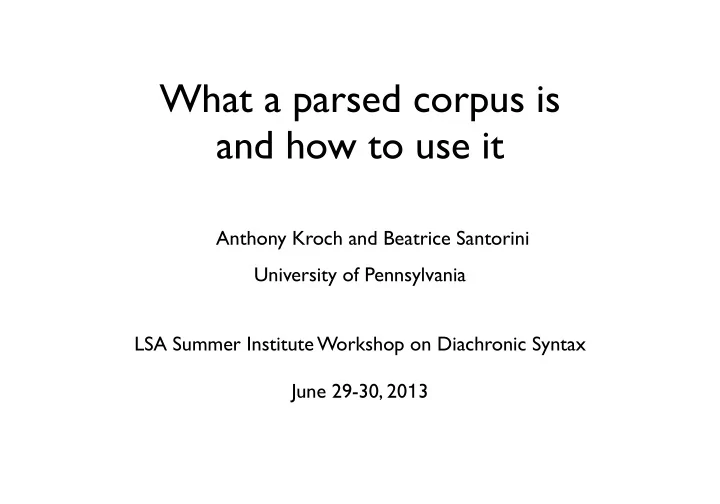 What a parsed corpus is and how to use it

Anthony Kroch and Beatrice Santorini
University of Pennsylvania

LSA Summer Institute Workshop on Diachronic Syntax

June 29-30, 2013